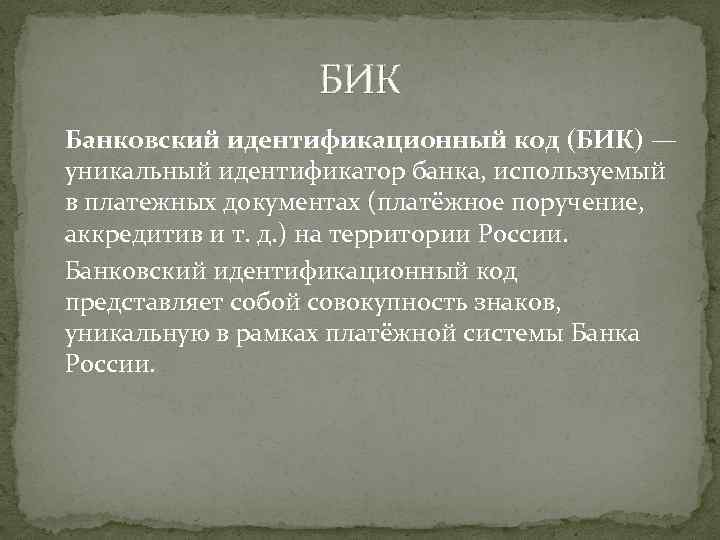 БИК

Банковский идентификационный код (БИК) — уникальный идентификатор банка, используемый в платежных документах (платёжное поручение, аккредитив и т. д.) на территории России.

Банковский идентификационный код представляет собой совокупность знаков, уникальную в рамках платёжной системы Банка России.